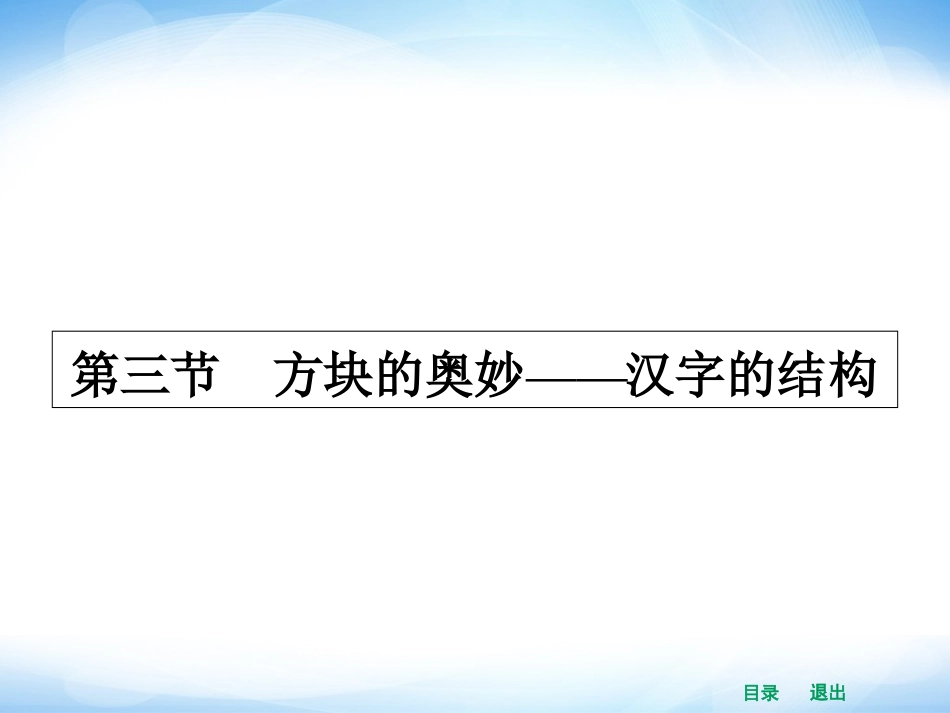 第三节　方块的奥妙——汉字的结构

目录　退出